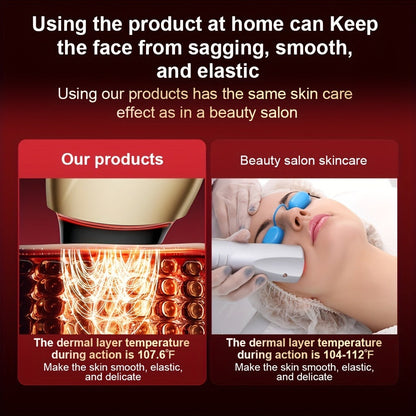 Using the product at home can Keep the face from sagging, smooth, and elastic

Using our products has the same skin care effect as in a beauty salon

Our products

The dermal layer temperature during action is 107.6°F

Make the skin smooth, elastic, and delicate

Beauty salon skincare

The dermal layer temperature during action is 104-112°F

Make the skin smooth, elastic, and delicate